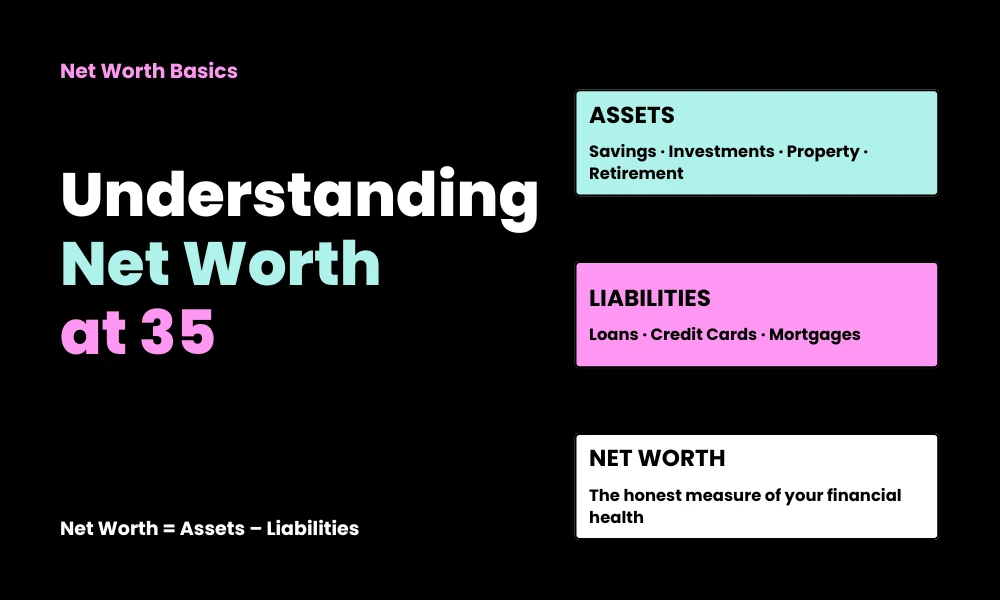 Net Worth Basics

Understanding
Net Worth
at 35

Net Worth = Assets – Liabilities

ASSETS

Savings · Investments · Property · Retirement

LIABILITIES

Loans · Credit Cards · Mortgages

NET WORTH

The honest measure of your financial health